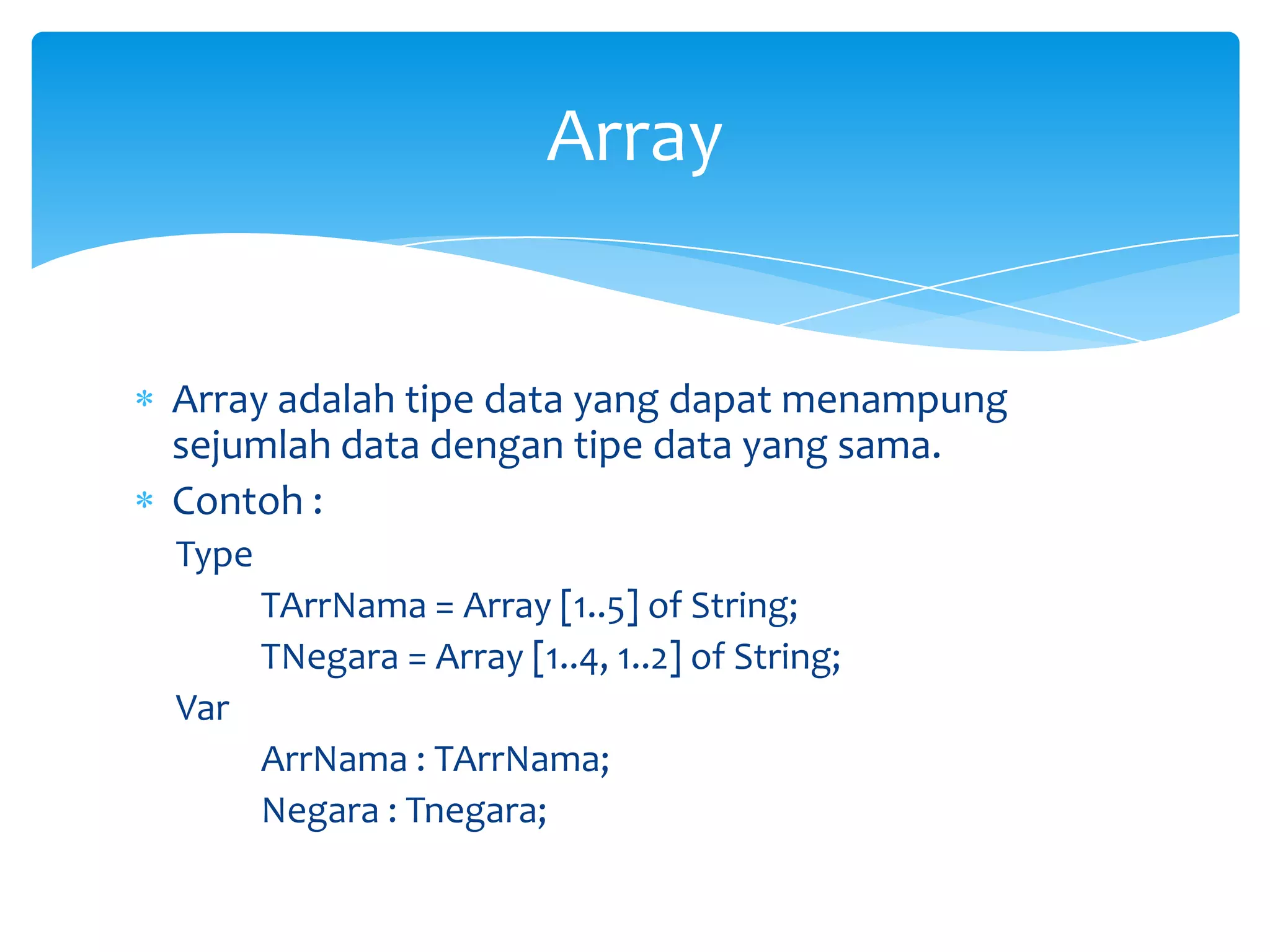 Array

* Array adalah tipe data yang dapat menampung sejumlah data dengan tipe data yang sama.
* Contoh :

Type
TArrNama = Array [1..5] of String;
TNegara = Array [1..4, 1..2] of String;
Var
ArrNama : TArrNama;
Negara : Tnegara;